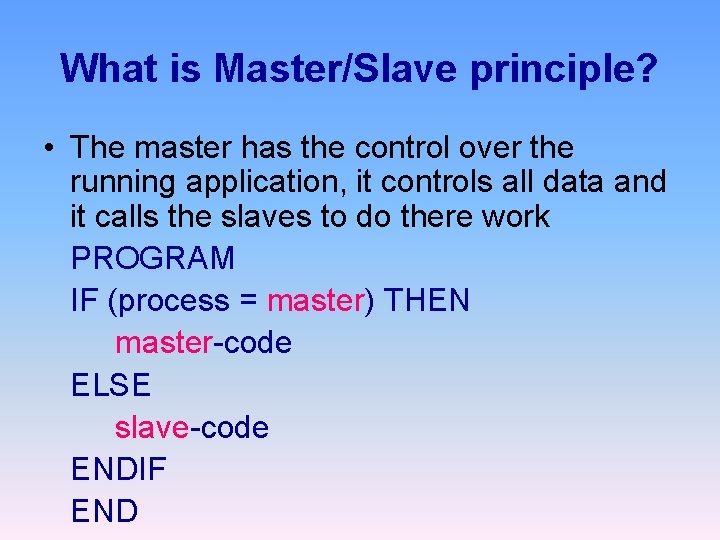 What is Master/Slave principle?

• The master has the control over the running application, it controls all data and it calls the slaves to do there work

PROGRAM
IF (process = master) THEN
master-code
ELSE
slave-code
ENDIF
END